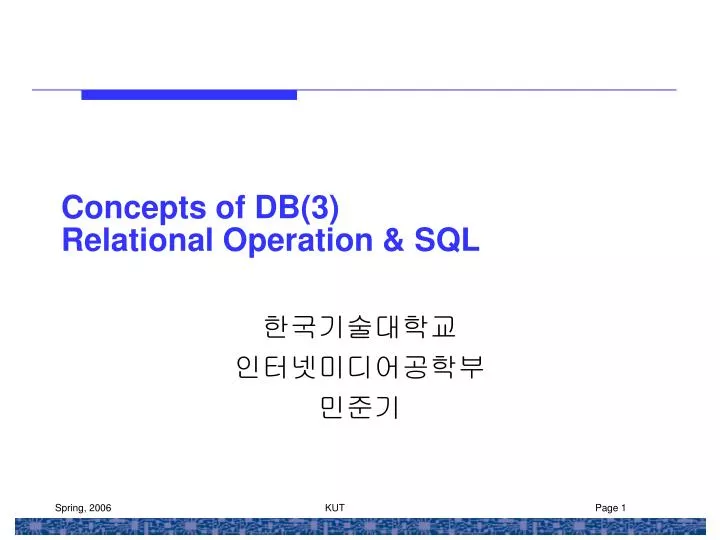 Concepts of DB(3)
Relational Operation & SQL

한국기술대학교
인터넷미디어공학부
민준기

Spring, 2006

KUT

Page 1